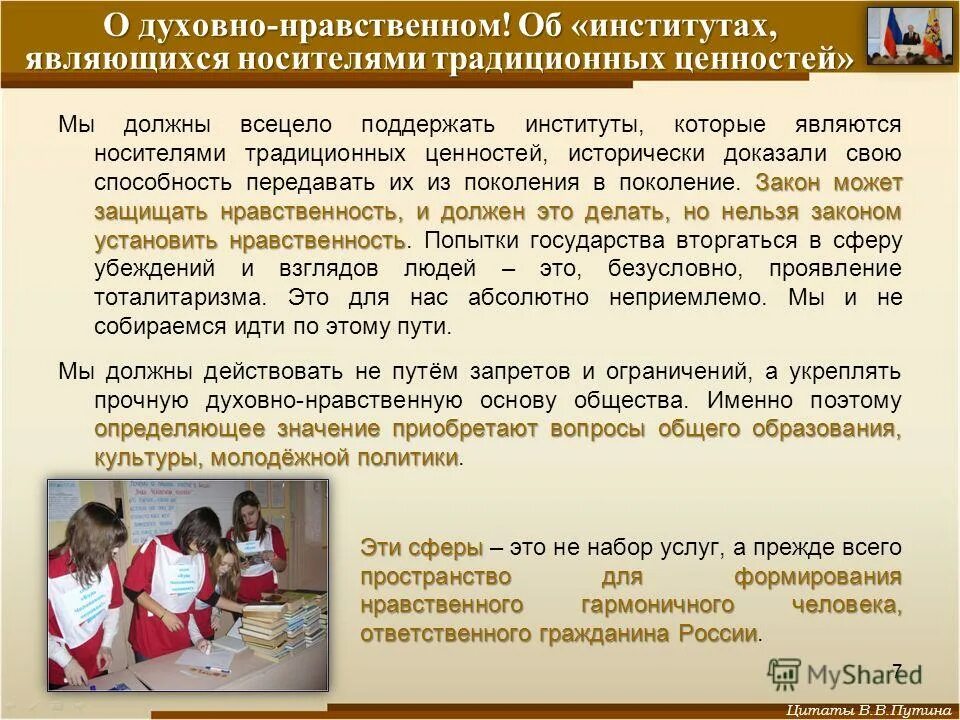 О духовно-нравственном! Об «институтах, являющихся носителями традиционных ценностей»

Мы должны всецело поддержать институты, которые являются носителями традиционных ценностей, исторически доказали свою способность передавать их из поколения в поколение. Закон может защищать нравственность, и должен это делать, но нельзя законом установить нравственность. Попытки государства вторгаться в сферу убеждений и взглядов людей – это, безусловно, проявление тоталитаризма. Это для нас абсолютно неприемлемо. Мы и не собираемся идти по этому пути.

Мы должны действовать не путём запретов и ограничений, а укреплять прочную духовно-нравственную основу общества. Именно поэтому определяющее значение приобретают вопросы общего образования, культуры, молодёжной политики.

Эти сферы – это не набор услуг, а прежде всего пространство для формирования нравственного гармоничного человека, ответственного гражданина России.

7

MyShared

Цитаты В.В.Путина